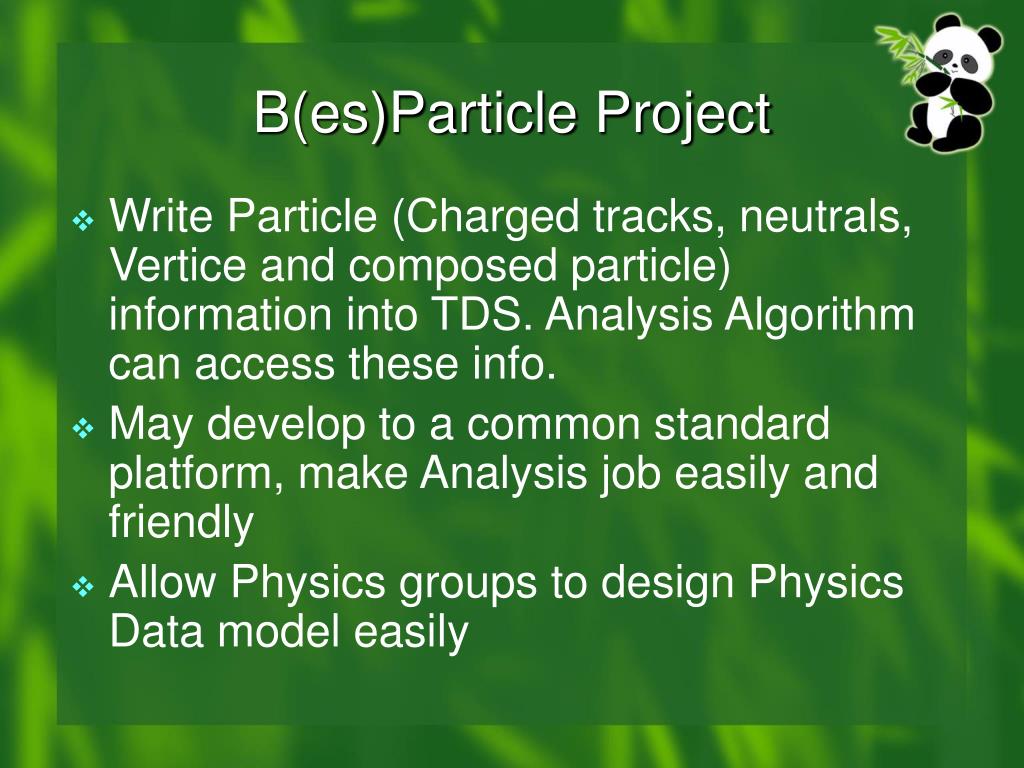 B(es)Particle Project

❖ Write Particle (Charged tracks, neutrals, Vertice and composed particle) information into TDS. Analysis Algorithm can access these info.
❖ May develop to a common standard platform, make Analysis job easily and friendly
❖ Allow Physics groups to design Physics Data model easily